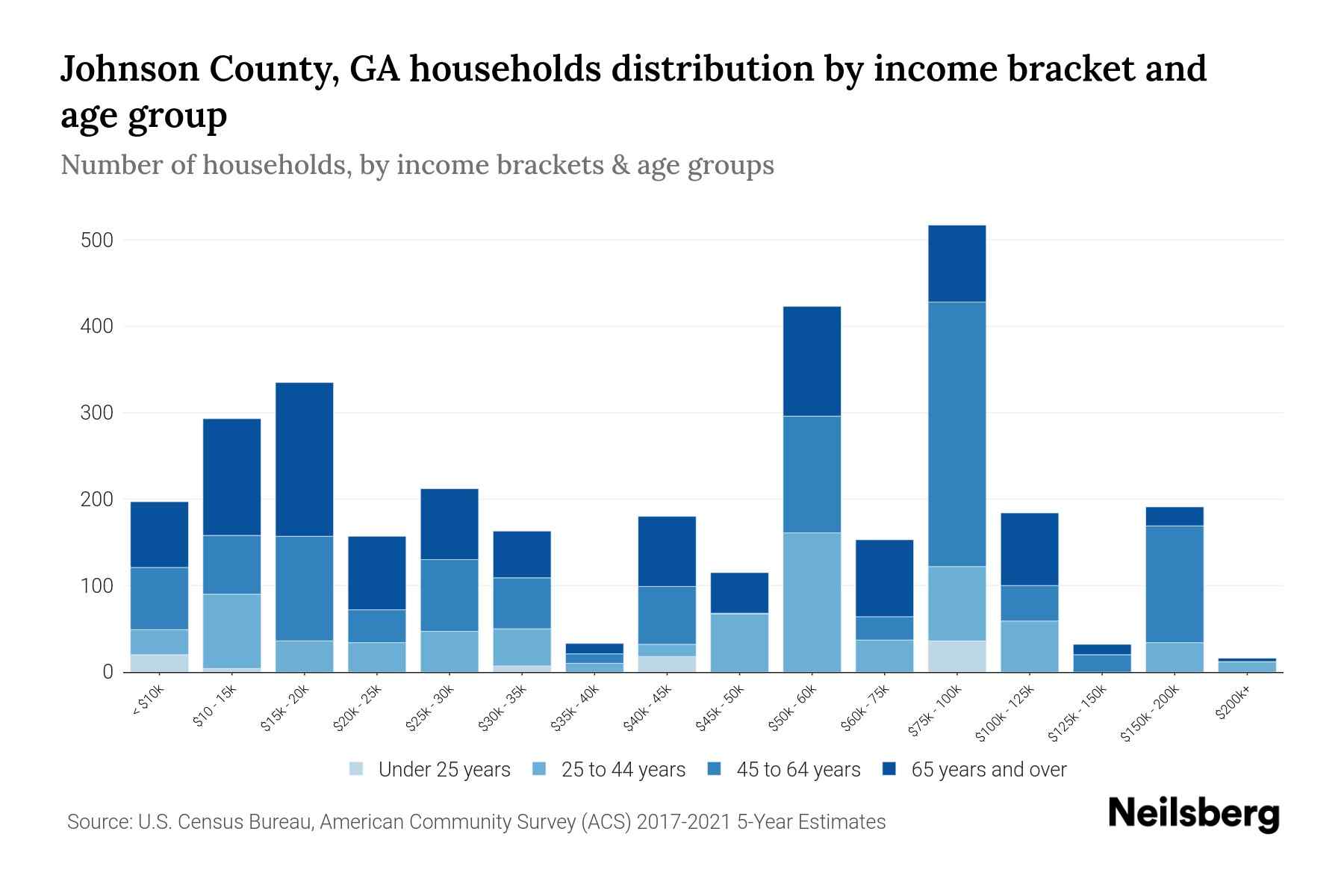 Johnson County, GA households distribution by income bracket and age group

Number of households, by income brackets & age groups

500
400
300
200
100
0

< $10k
$10 - 15k
$15k - 20k
$20k - 25k
$25k - 30k
$30k - 35k
$35k - 40k
$40k - 45k
$45k - 50k
$50k - 60k
$60k - 75k
$75k - 100k
$100k - 125k
$125k - 150k
$150k - 200k
$200k+

Under 25 years
25 to 44 years
45 to 64 years
65 years and over

Source: U.S. Census Bureau, American Community Survey (ACS) 2017-2021 5-Year Estimates

Neilsberg